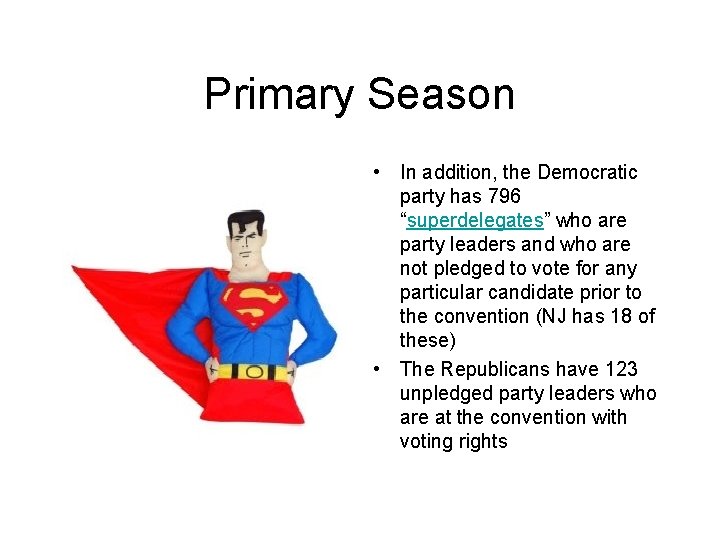 Primary Season

• In addition, the Democratic party has 796 “superdelegates” who are party leaders and who are not pledged to vote for any particular candidate prior to the convention (NJ has 18 of these)

• The Republicans have 123 unpledged party leaders who are at the convention with voting rights